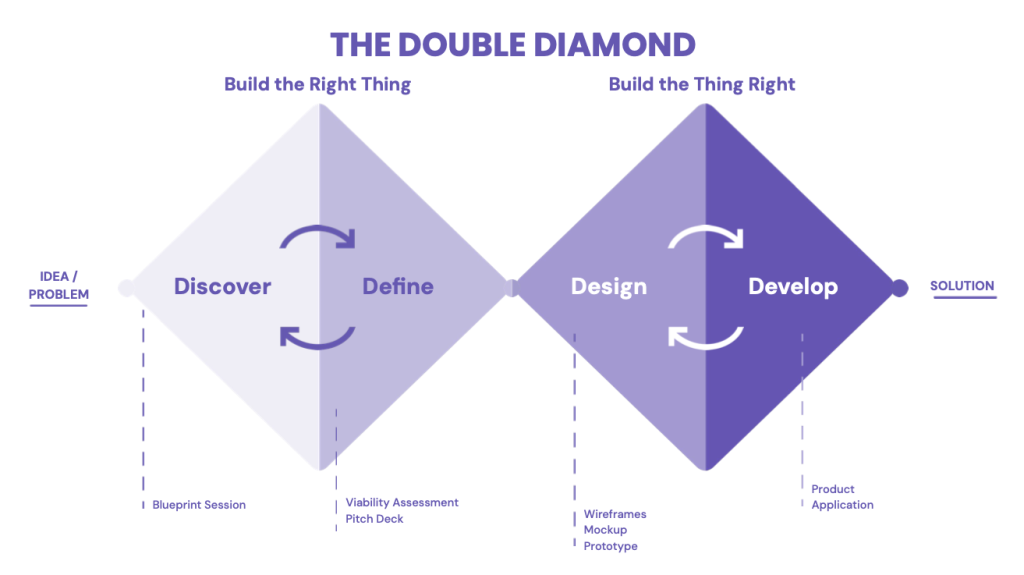 THE DOUBLE DIAMOND

Build the Right Thing

Build the Thing Right

IDEA / PROBLEM

Discover

Define

Design

Develop

SOLUTION

Blueprint Session

Viability Assessment
Pitch Deck

Wireframes
Mockup
Prototype

Product
Application